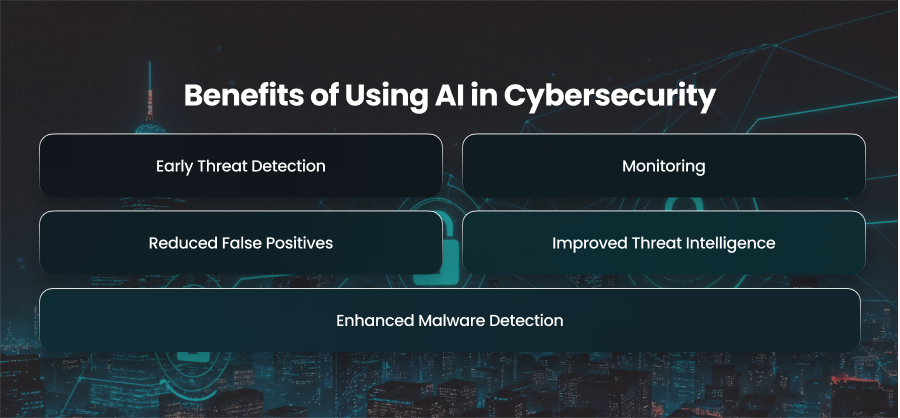 Benefits of Using AI in Cybersecurity

Early Threat Detection

Monitoring

Reduced False Positives

Improved Threat Intelligence

Enhanced Malware Detection